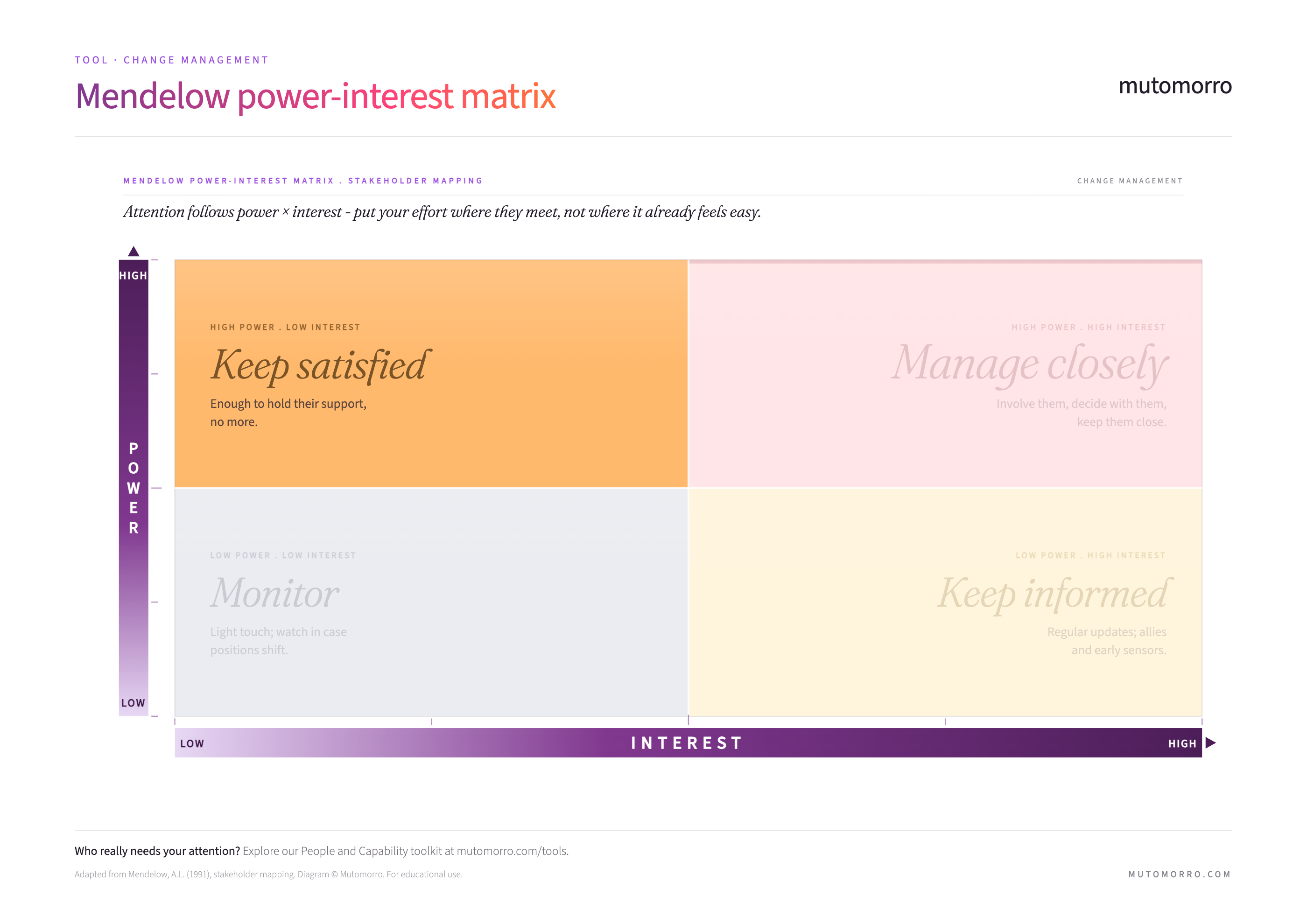 TOOL · CHANGE MANAGEMENT

Mendelow power-interest matrix

mutomorro

MENDELOW POWER-INTEREST MATRIX . STAKEHOLDER MAPPING

CHANGE MANAGEMENT

Attention follows power × interest - put your effort where they meet, not where it already feels easy.

HIGH

POWER

LOW

HIGH POWER . LOW INTEREST

Keep satisfied

Enough to hold their support, no more.

HIGH POWER . HIGH INTEREST

Manage closely

Involve them, decide with them, keep them close.

LOW POWER . LOW INTEREST

Monitor

Light touch; watch in case positions shift.

LOW POWER . HIGH INTEREST

Keep informed

Regular updates; allies and early sensors.

LOW

INTEREST

HIGH

Who really needs your attention? Explore our People and Capability toolkit at mutomorro.com/tools.

Adapted from Mendelow, A.L. (1991), stakeholder mapping. Diagram © Mutomorro. For educational use.

MUTOMORRO.COM